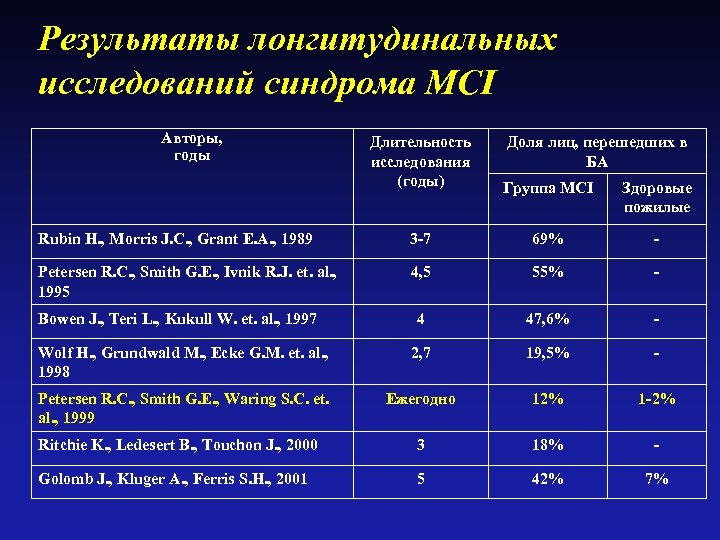 Результаты лонгитудинальных исследований синдрома MCI

| Авторы, годы | Длительность исследования (годы) | Доля лиц, перешедших в БА: Группа MCI | Доля лиц, перешедших в БА: Здоровые пожилые |
|---|---|---|---|
| Rubin H., Morris J.C., Grant E.A., 1989 | 3-7 | 69% | - |
| Petersen R.C., Smith G.E., Ivnik R.J. et. al., 1995 | 4,5 | 55% | - |
| Bowen J., Teri L., Kukull W. et. al., 1997 | 4 | 47,6% | - |
| Wolf H., Grundwald M., Ecke G.M. et. al., 1998 | 2,7 | 19,5% | - |
| Petersen R.C., Smith G.E., Waring S.C. et. al., 1999 | Ежегодно | 12% | 1-2% |
| Ritchie K., Ledesert B., Touchon J., 2000 | 3 | 18% | - |
| Golomb J., Kluger A., Ferris S.H., 2001 | 5 | 42% | 7% |